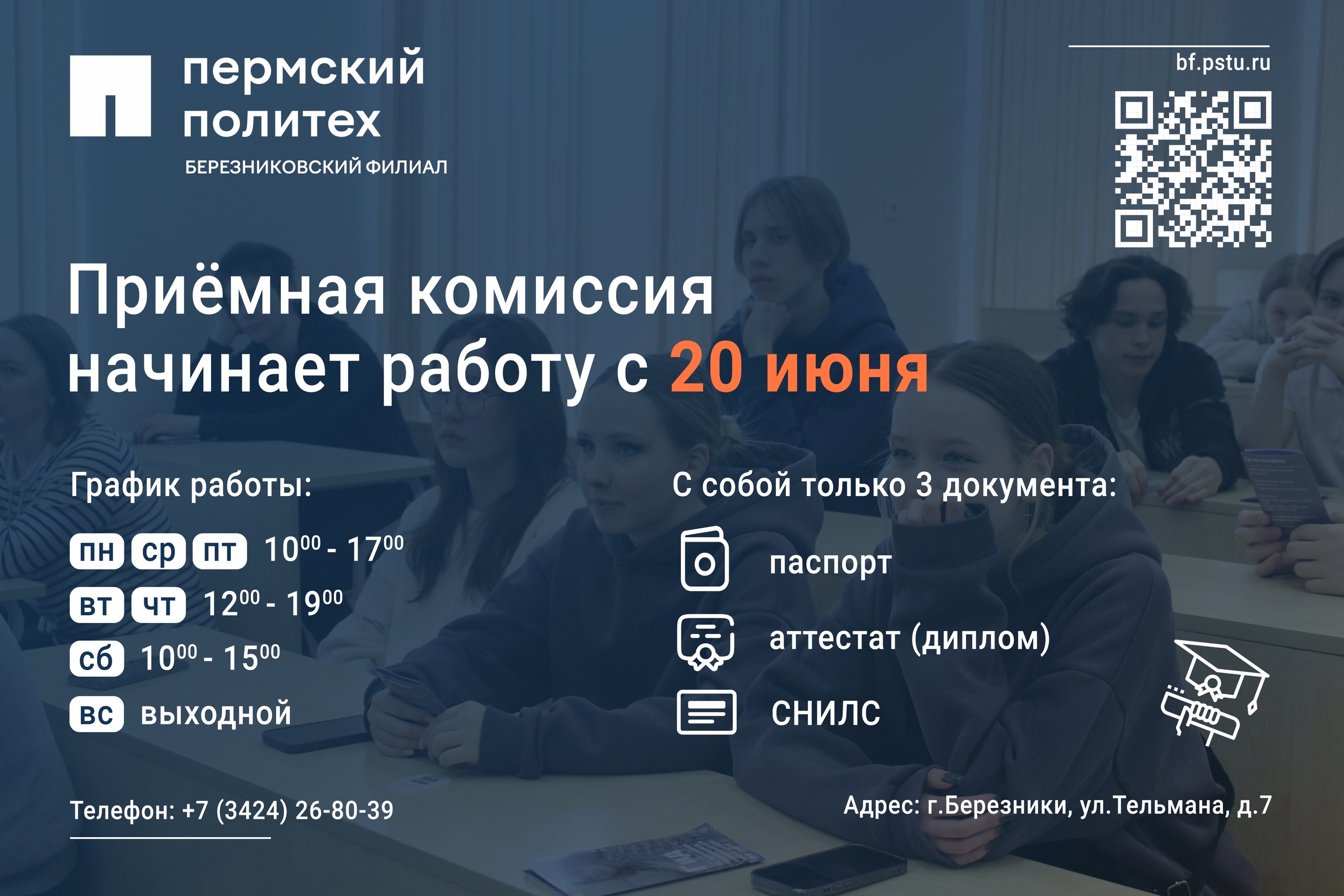 пермский политех
БЕРЕЗНИКОВСКИЙ ФИЛИАЛ

bf.pstu.ru

Приёмная комиссия начинает работу с 20 июня

График работы:

пн ср пт $10^{00}$ - $17^{00}$
вт чт $12^{00}$ - $19^{00}$
сб $10^{00}$ - $15^{00}$
вс выходной

С собой только 3 документа:

паспорт
аттестат (диплом)
СНИЛС

Телефон: +7 (3424) 26-80-39

Адрес: г.Березники, ул.Тельмана, д.7